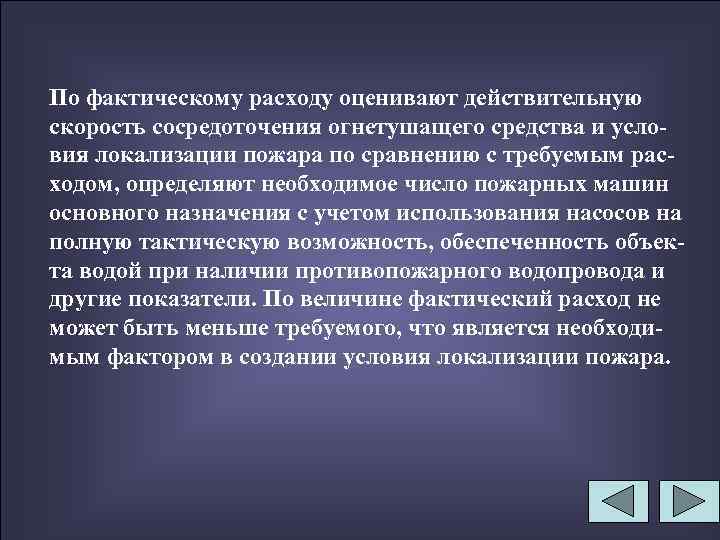 По фактическому расходу оценивают действительную скорость сосредоточения огнетушащего средства и условия локализации пожара по сравнению с требуемым расходом, определяют необходимое число пожарных машин основного назначения с учетом использования насосов на полную тактическую возможность, обеспеченность объекта водой при наличии противопожарного водопровода и другие показатели. По величине фактический расход не может быть меньше требуемого, что является необходимым фактором в создании условия локализации пожара.